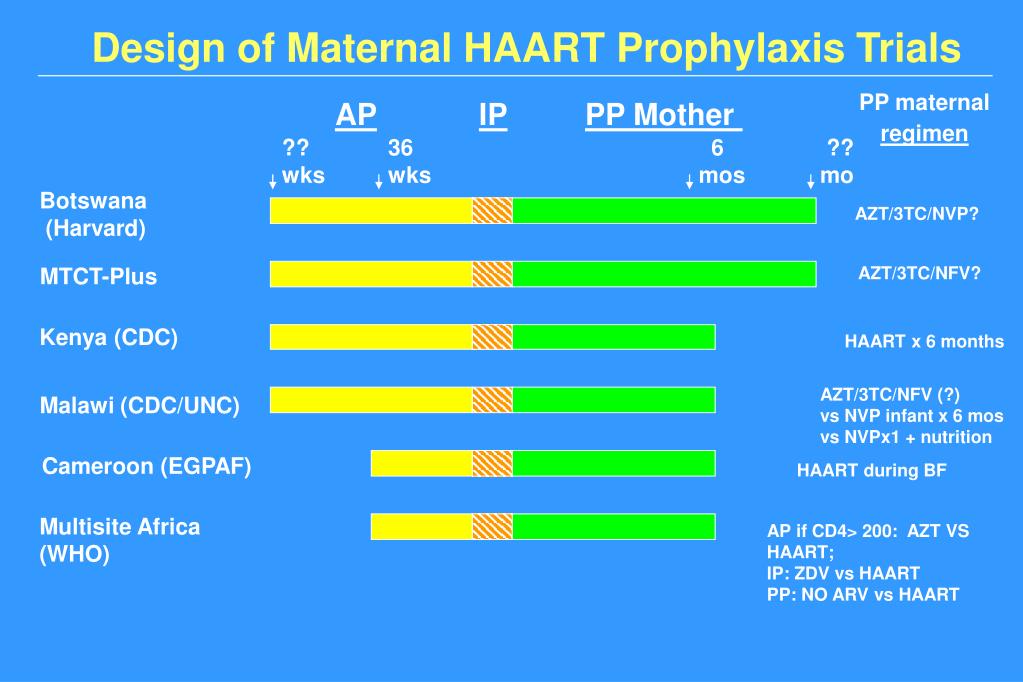 Design of Maternal HAART Prophylaxis Trials

AP IP PP Mother

PP maternal regimen

?? wks 36 wks 6 mos ?? mo

Botswana (Harvard)

AZT/3TC/NVP?

MTCT-Plus

AZT/3TC/NFV?

Kenya (CDC)

HAART x 6 months

Malawi (CDC/UNC)

AZT/3TC/NFV (?) vs NVP infant x 6 mos vs NVPx1 + nutrition

Cameroon (EGPAF)

HAART during BF

Multisite Africa (WHO)

AP if CD4> 200: AZT VS HAART;
IP: ZDV vs HAART
PP: NO ARV vs HAART